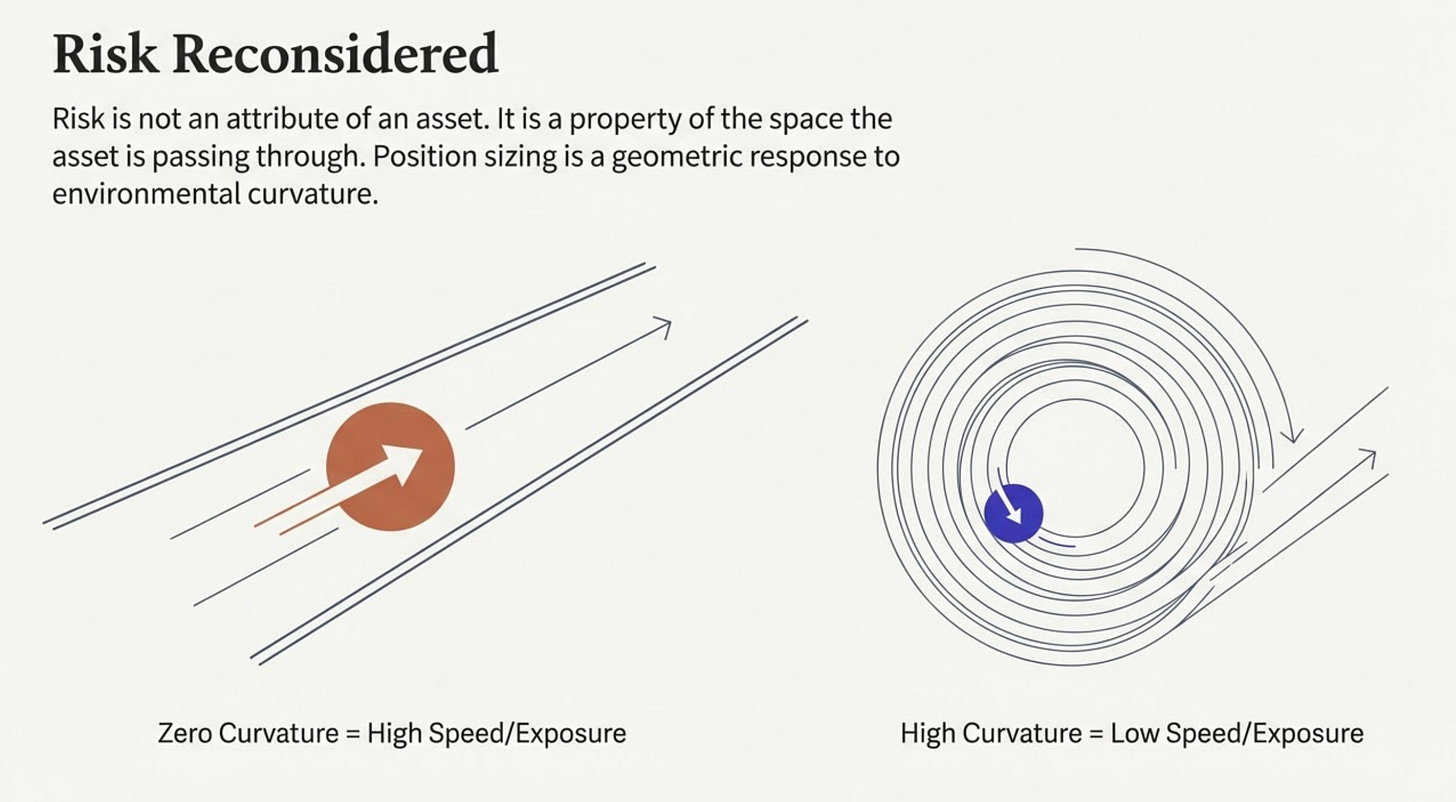 Risk Reconsidered

Risk is not an attribute of an asset. It is a property of the space the asset is passing through. Position sizing is a geometric response to environmental curvature.

Zero Curvature = High Speed/Exposure

High Curvature = Low Speed/Exposure